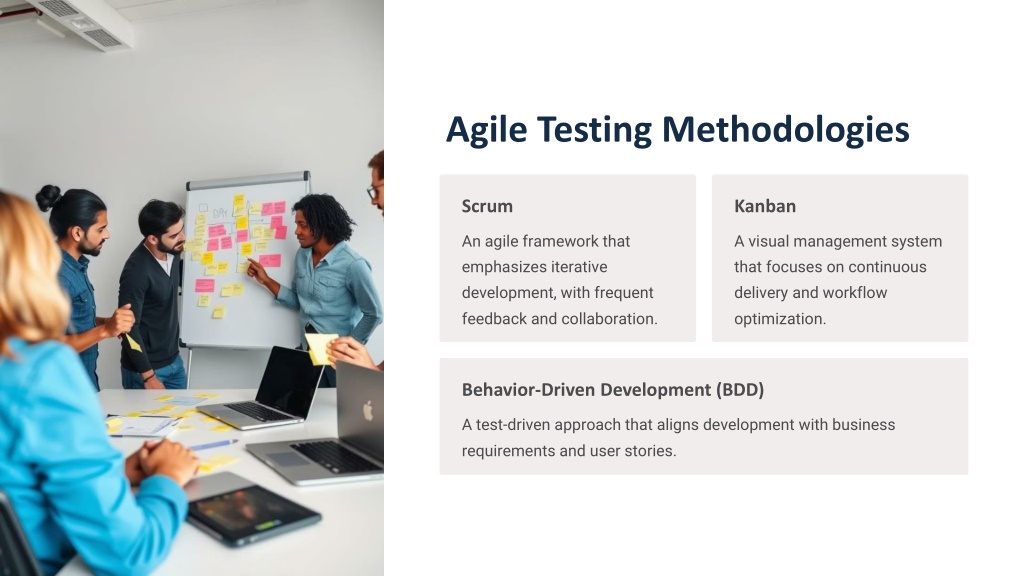 Agile Testing Methodologies

Scrum

An agile framework that emphasizes iterative development, with frequent feedback and collaboration.

Kanban

A visual management system that focuses on continuous delivery and workflow optimization.

Behavior-Driven Development (BDD)

A test-driven approach that aligns development with business requirements and user stories.